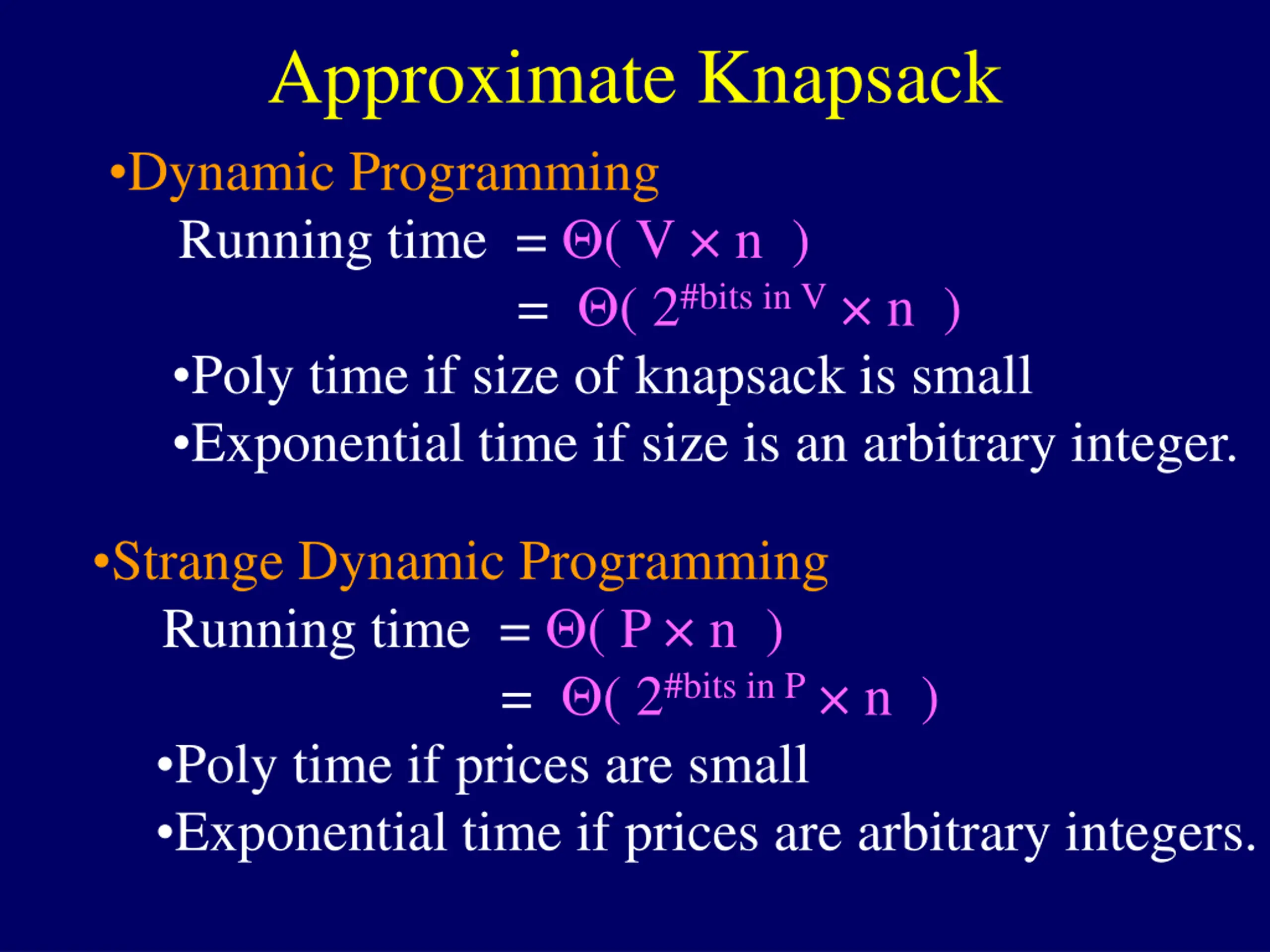 Approximate Knapsack

•Dynamic Programming

Running time $= \Theta( V \times n )$

$= \Theta( 2^{\#\text{bits in } V} \times n )$

•Poly time if size of knapsack is small

•Exponential time if size is an arbitrary integer.

•Strange Dynamic Programming

Running time $= \Theta( P \times n )$

$= \Theta( 2^{\#\text{bits in } P} \times n )$

•Poly time if prices are small

•Exponential time if prices are arbitrary integers.